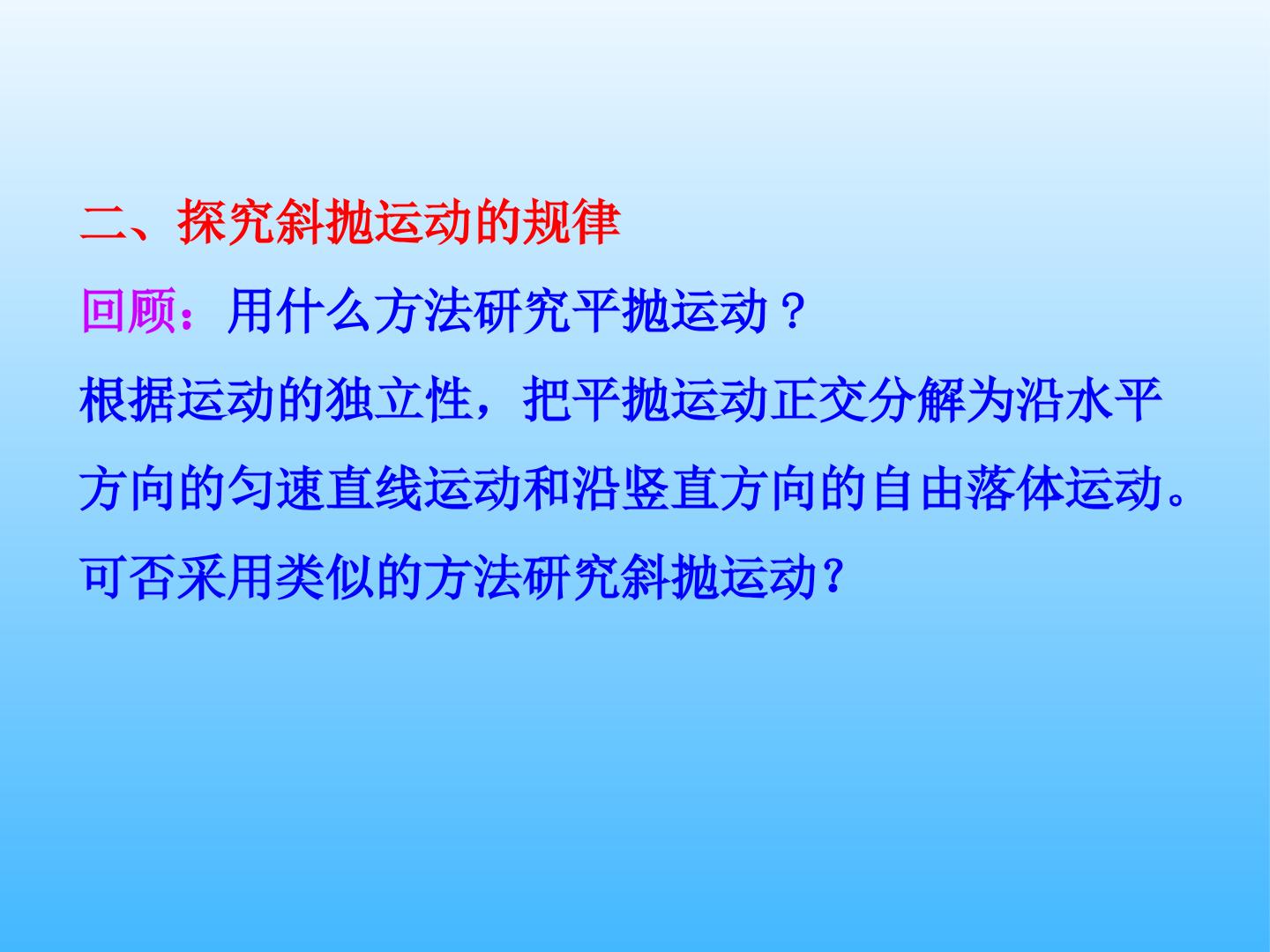 二、探究斜抛运动的规律

回顾：用什么方法研究平抛运动？

根据运动的独立性，把平抛运动正交分解为沿水平方向的匀速直线运动和沿竖直方向的自由落体运动。

可否采用类似的方法研究斜抛运动？